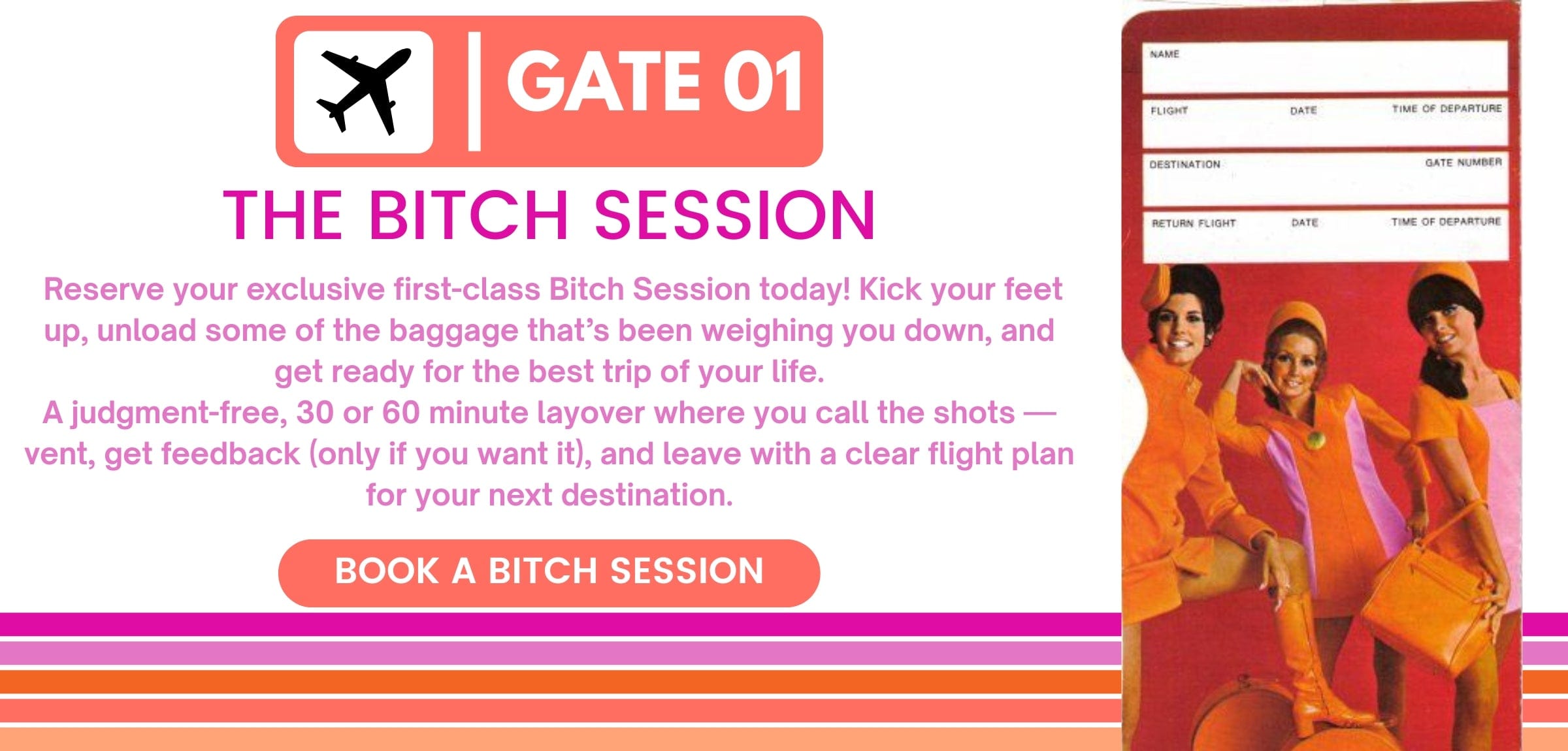 GATE 01

THE BITCH SESSION

Reserve your exclusive first-class Bitch Session today! Kick your feet up, unload some of the baggage that's been weighing you down, and get ready for the best trip of your life.
A judgment-free, 30 or 60 minute layover where you call the shots — vent, get feedback (only if you want it), and leave with a clear flight plan for your next destination.

BOOK A BITCH SESSION

NAME

FLIGHT DATE TIME OF DEPARTURE

DESTINATION GATE NUMBER

RETURN FLIGHT DATE TIME OF DEPARTURE